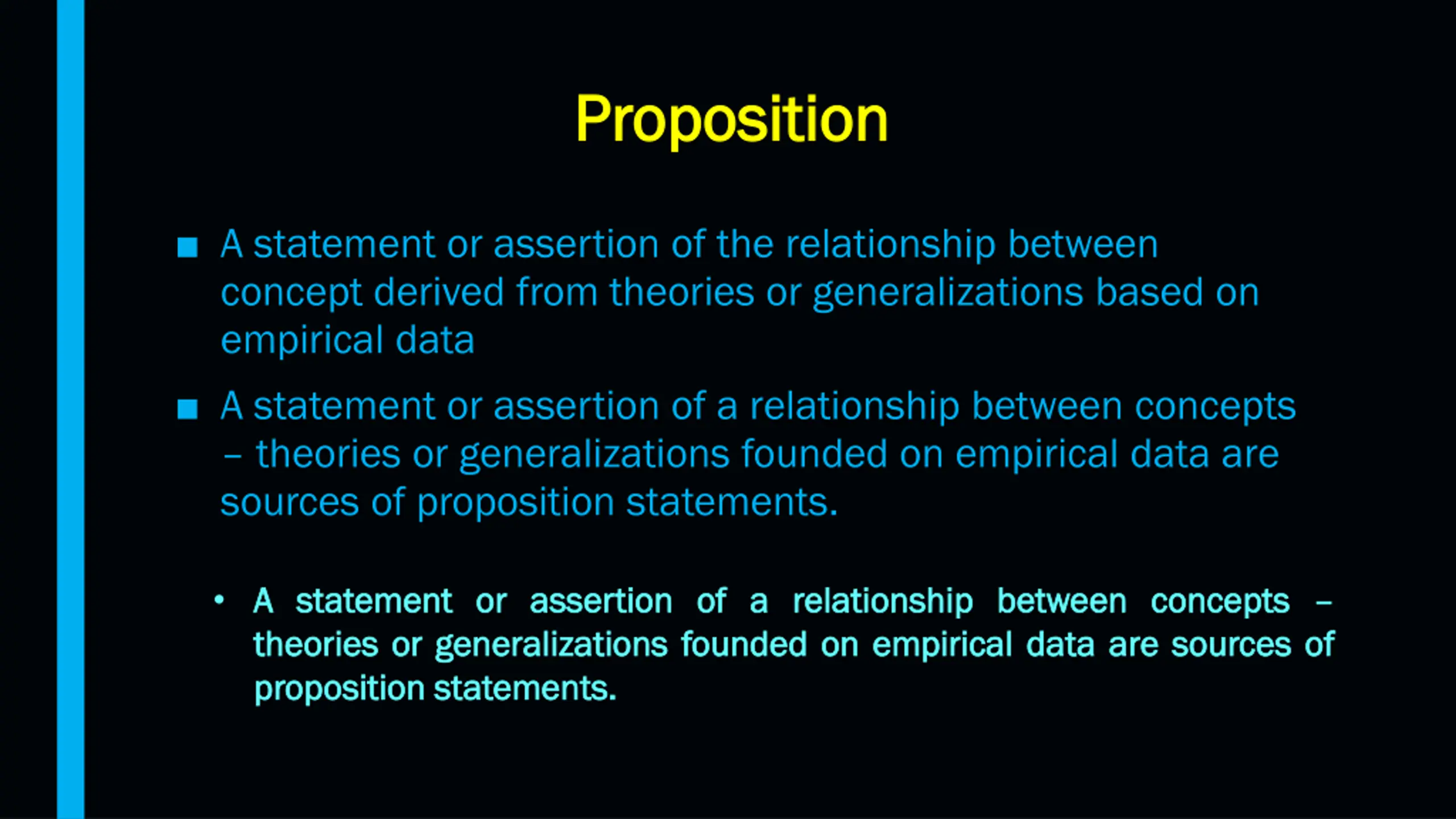 Proposition

■ A statement or assertion of the relationship between concept derived from theories or generalizations based on empirical data

■ A statement or assertion of a relationship between concepts – theories or generalizations founded on empirical data are sources of proposition statements.

• A statement or assertion of a relationship between concepts – theories or generalizations founded on empirical data are sources of proposition statements.